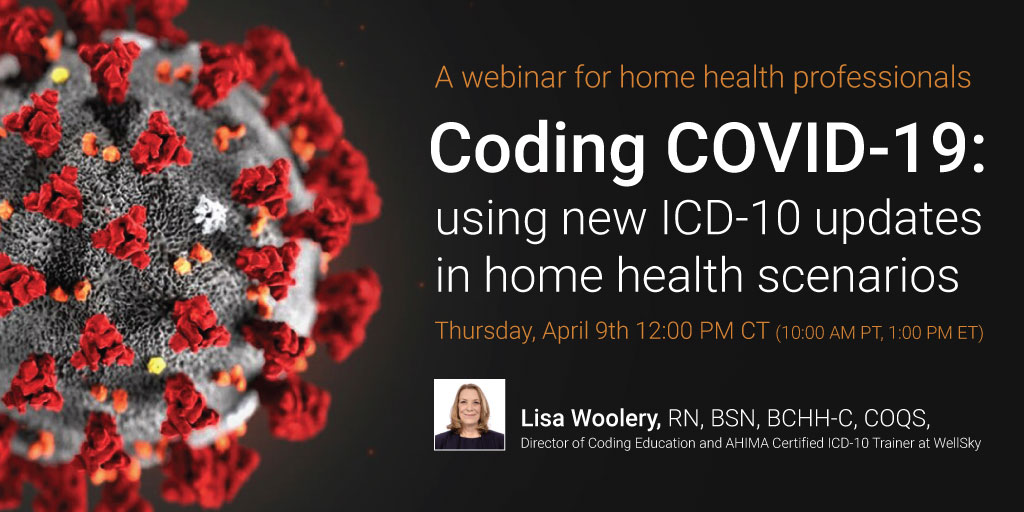 A webinar for home health professionals

Coding COVID-19: using new ICD-10 updates in home health scenarios

Thursday, April 9th 12:00 PM CT (10:00 AM PT, 1:00 PM ET)

Lisa Woolery, RN, BSN, BCHH-C, COQS, Director of Coding Education and AHIMA Certified ICD-10 Trainer at WellSky